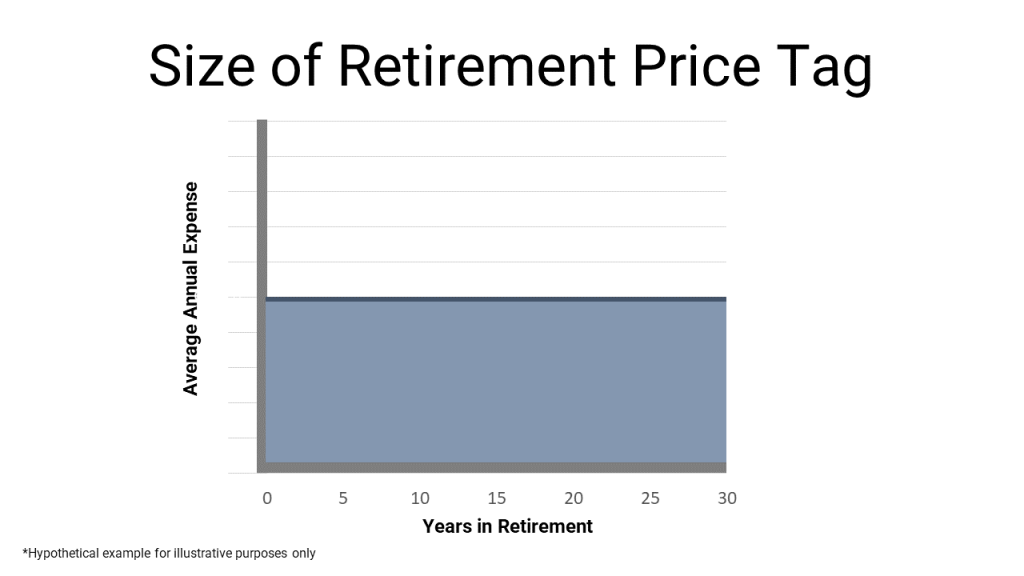 Size of Retirement Price Tag

Average Annual Expense

0
5
10
15
20
25
30

Years in Retirement

*Hypothetical example for illustrative purposes only